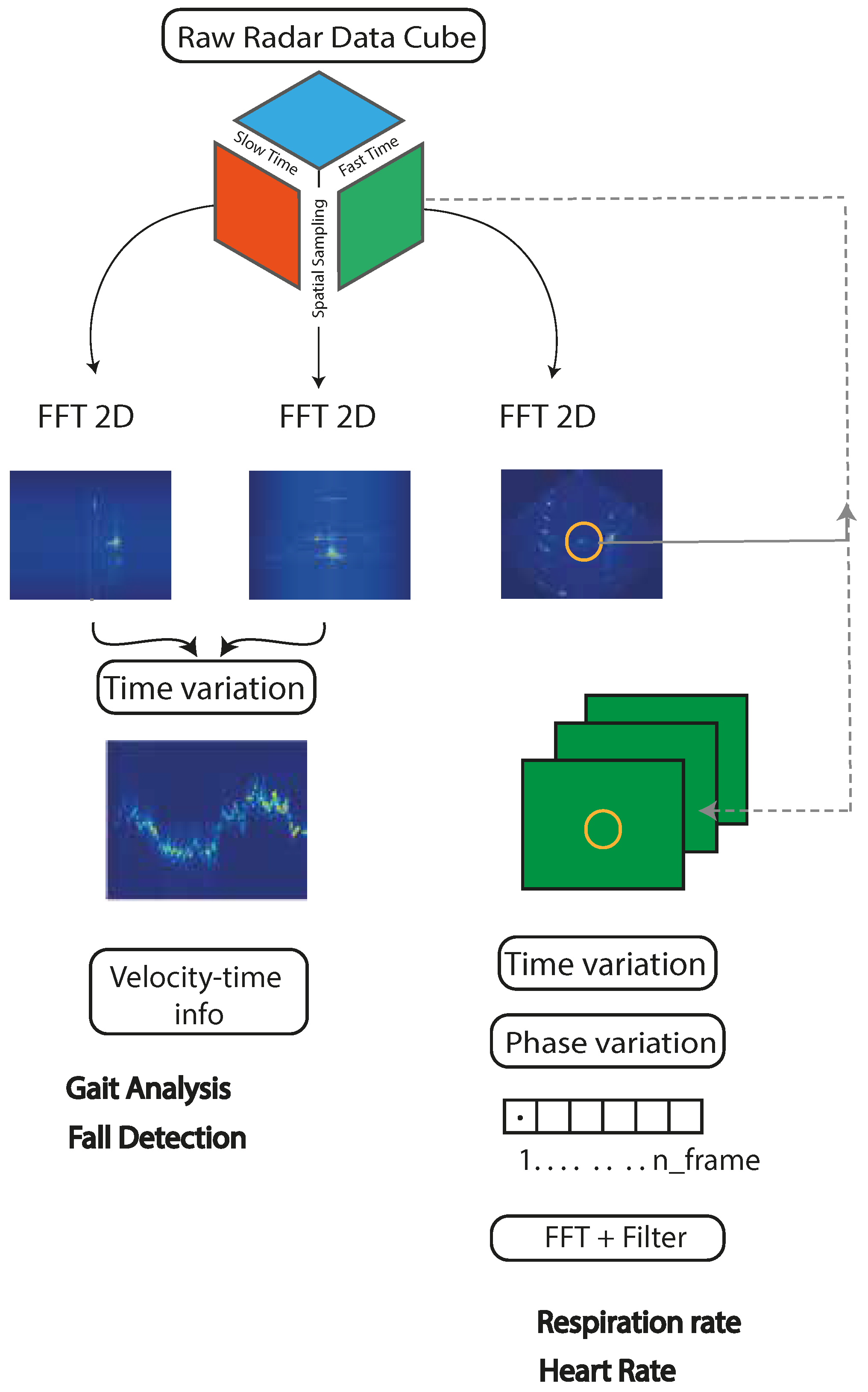 Raw Radar Data Cube

Slow Time

Fast Time

Spatial Sampling

FFT 2D

FFT 2D

FFT 2D

Time variation

Velocity-time info

Gait Analysis

Fall Detection

Time variation

Phase variation

1. . . . . . . . n_frame

FFT + Filter

Respiration rate

Heart Rate